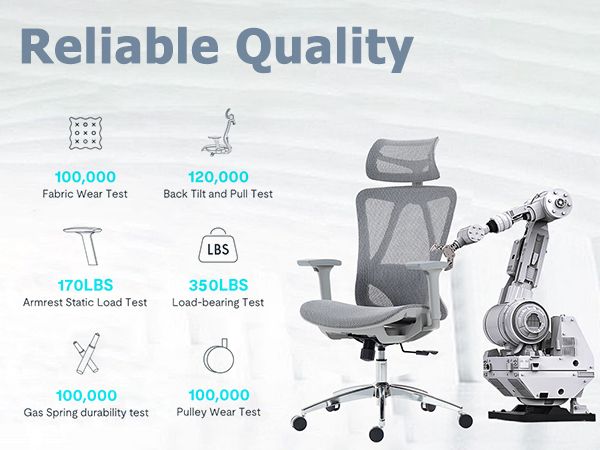 Reliable Quality

100,000
Fabric Wear Test

120,000
Back Tilt and Pull Test

170LBS
Armrest Static Load Test

LBS

350LBS
Load-bearing Test

100,000
Gas Spring durability test

100,000
Pulley Wear Test